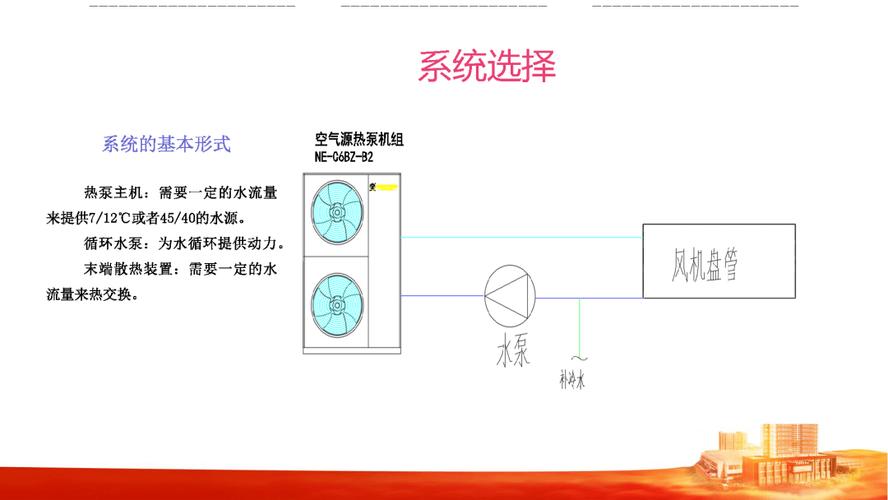 系统选择

系统的基本形式

热泵主机：需要一定的水流量来提供7/12℃或者45/40的水源。

循环水泵：为水循环提供动力。

末端散热装置：需要一定的水流量来热交换。

空气源热泵机组
NE-C6BZ-B2

风机盘管

水泵

补冷水